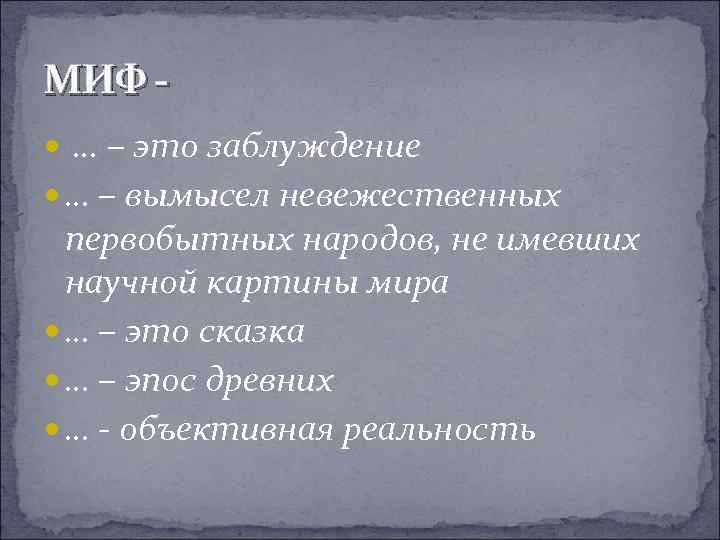 МИФ -

… – это заблуждение

… – вымысел невежественных первобытных народов, не имевших научной картины мира

… – это сказка

… – эпос древних

… - объективная реальность